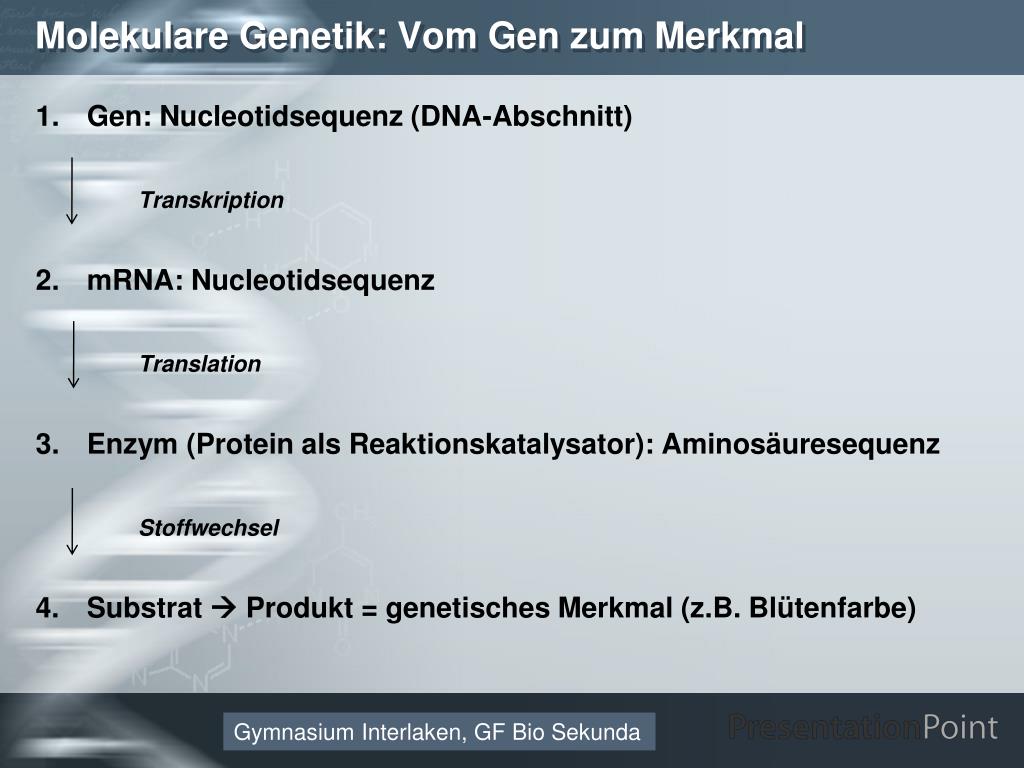 Molekulare Genetik: Vom Gen zum Merkmal

1. Gen: Nucleotidsequenz (DNA-Abschnitt)

Transkription

2. mRNA: Nucleotidsequenz

Translation

3. Enzym (Protein als Reaktionskatalysator): Aminosäuresequenz

Stoffwechsel

4. Substrat → Produkt = genetisches Merkmal (z.B. Blütenfarbe)

Gymnasium Interlaken, GF Bio Sekunda

PresentationPoint